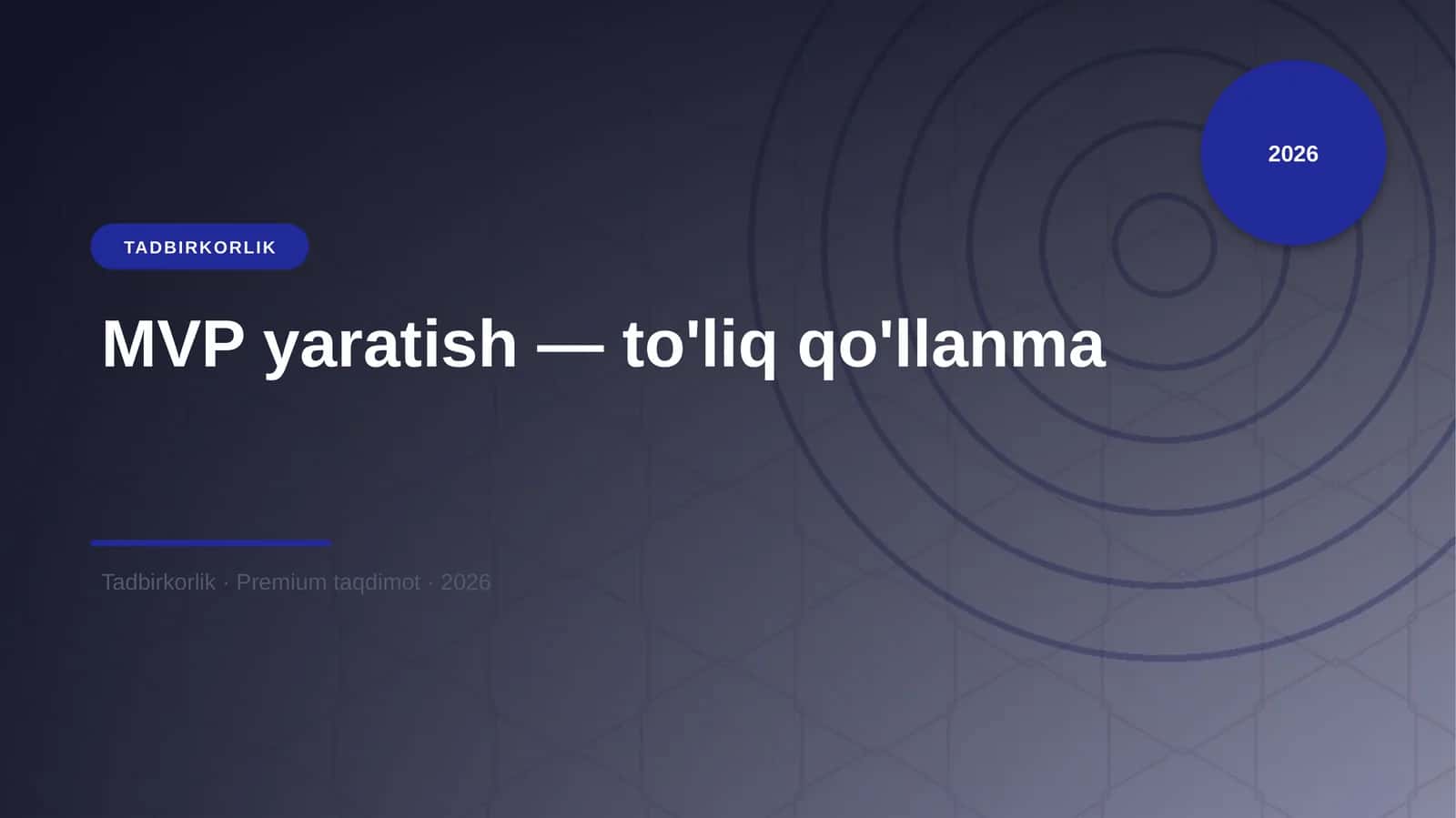 2026

TADBIRKORLIK

MVP yaratish — to'liq qo'llanma

Tadbirkorlik · Premium taqdimot · 2026